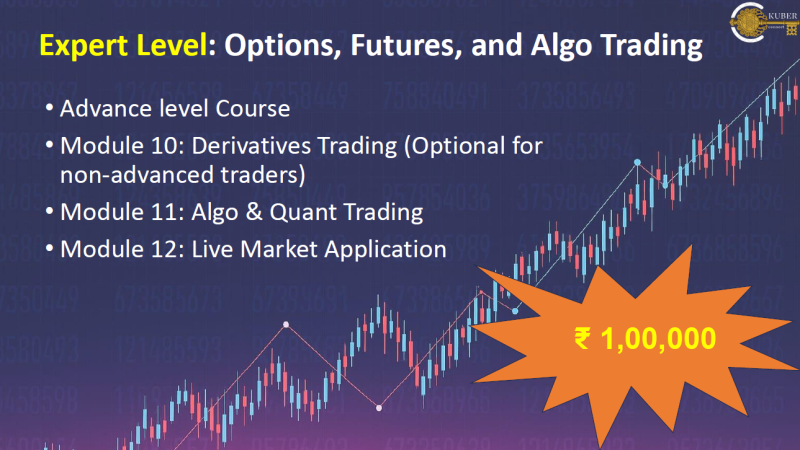 KUBER

Expert Level: Options, Futures, and Algo Trading

• Advance level Course
• Module 10: Derivatives Trading (Optional for non-advanced traders)
• Module 11: Algo & Quant Trading
• Module 12: Live Market Application

₹ 1,00,000